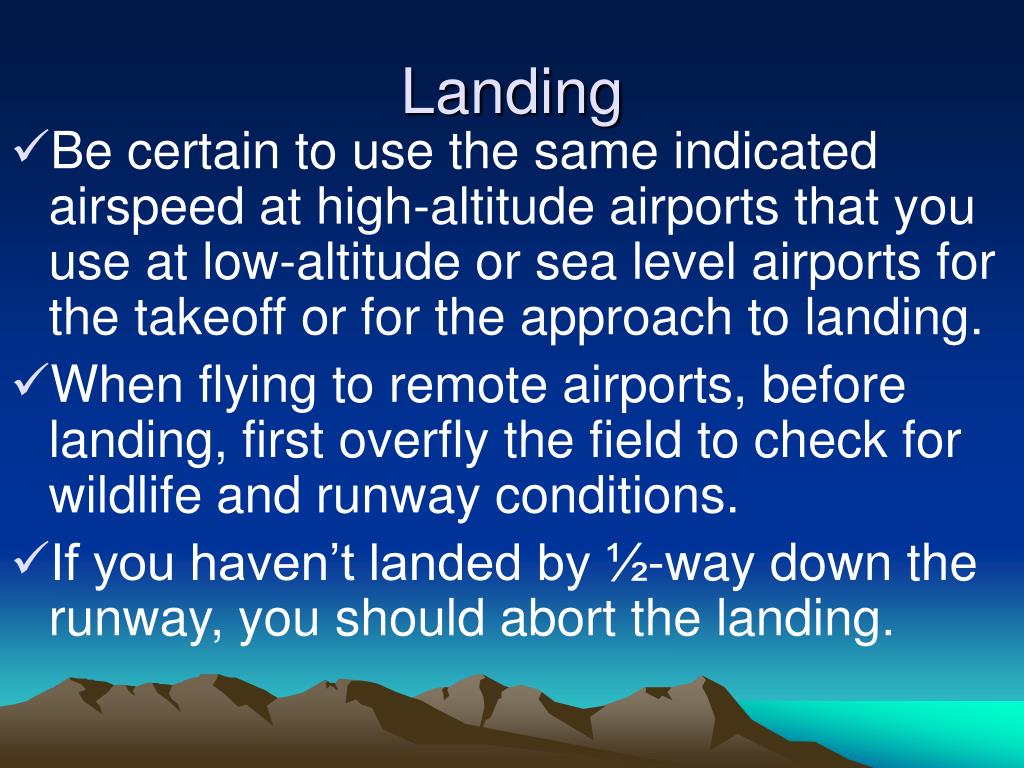 Landing

✓Be certain to use the same indicated airspeed at high-altitude airports that you use at low-altitude or sea level airports for the takeoff or for the approach to landing.

✓When flying to remote airports, before landing, first overfly the field to check for wildlife and runway conditions.

✓If you haven’t landed by ½-way down the runway, you should abort the landing.